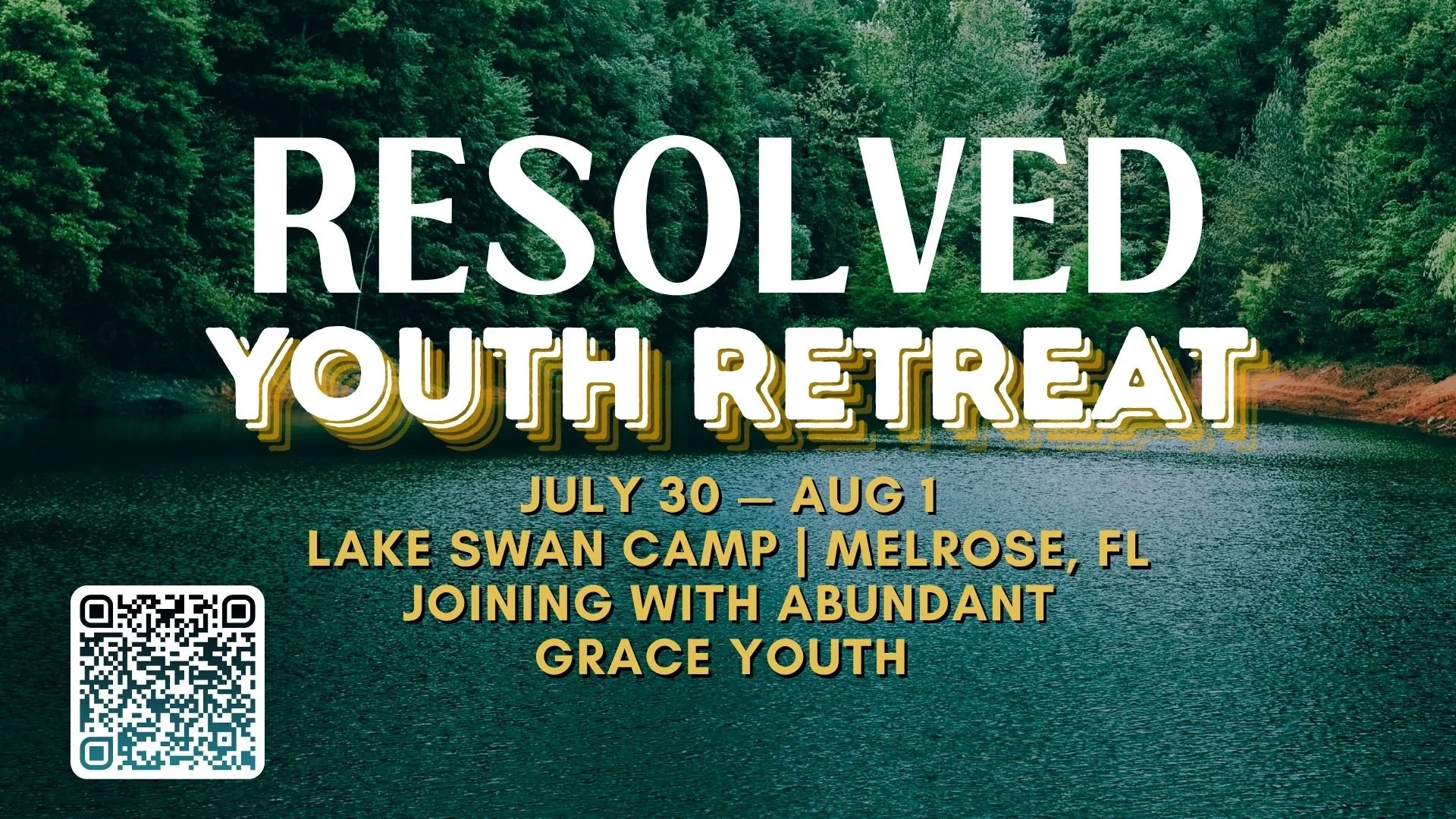 RESOLVED
YOUTH RETREAT

JULY 30 — AUG 1
LAKE SWAN CAMP | MELROSE, FL
JOINING WITH ABUNDANT GRACE YOUTH